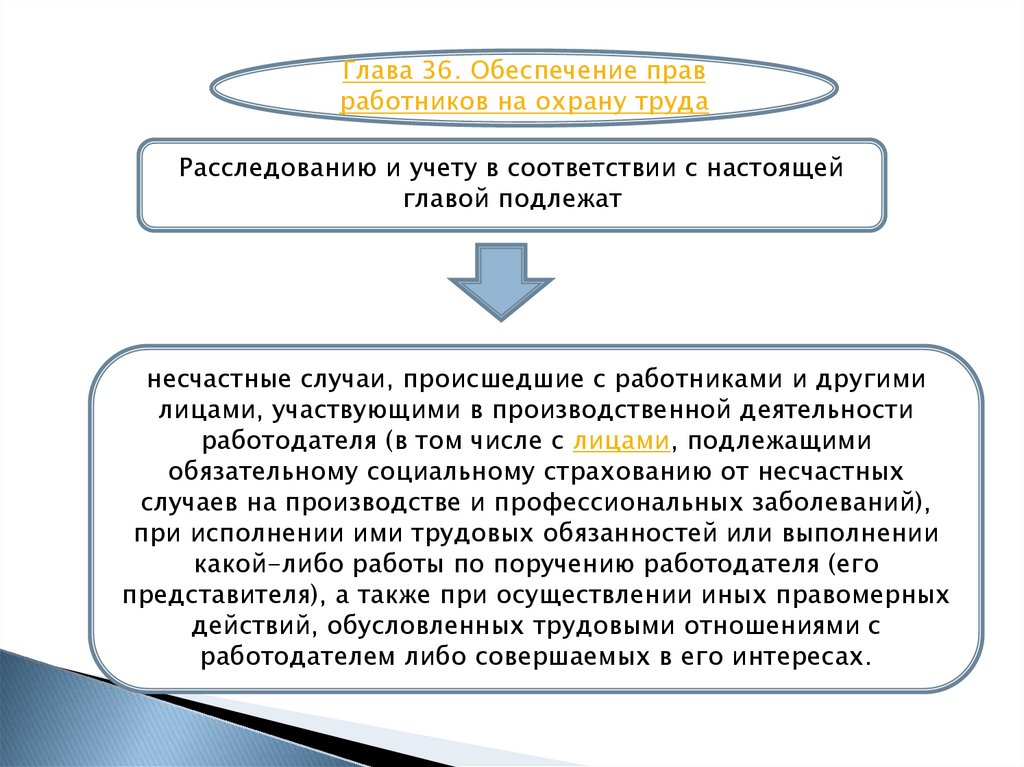 Глава 36. Обеспечение прав работников на охрану труда

Расследованию и учету в соответствии с настоящей главой подлежат

несчастные случаи, происшедшие с работниками и другими лицами, участвующими в производственной деятельности работодателя (в том числе с лицами, подлежащими обязательному социальному страхованию от несчастных случаев на производстве и профессиональных заболеваний), при исполнении ими трудовых обязанностей или выполнении какой-либо работы по поручению работодателя (его представителя), а также при осуществлении иных правомерных действий, обусловленных трудовыми отношениями с работодателем либо совершаемых в его интересах.